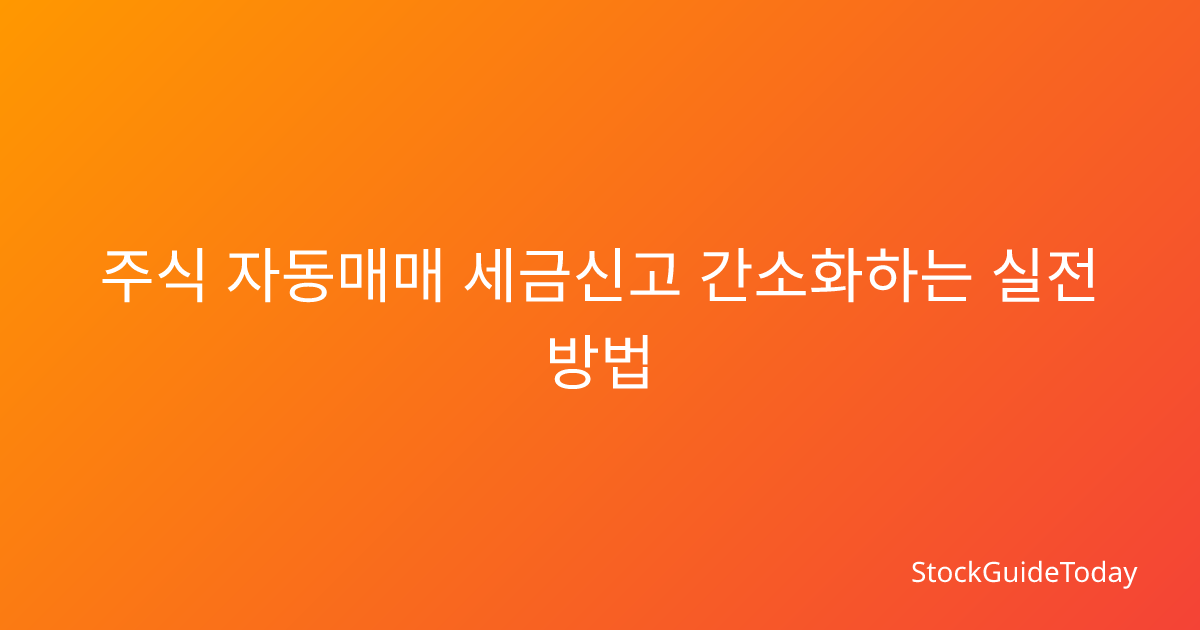 주식 자동매매 세금신고 간소화하는 실전 방법

StockGuideToday